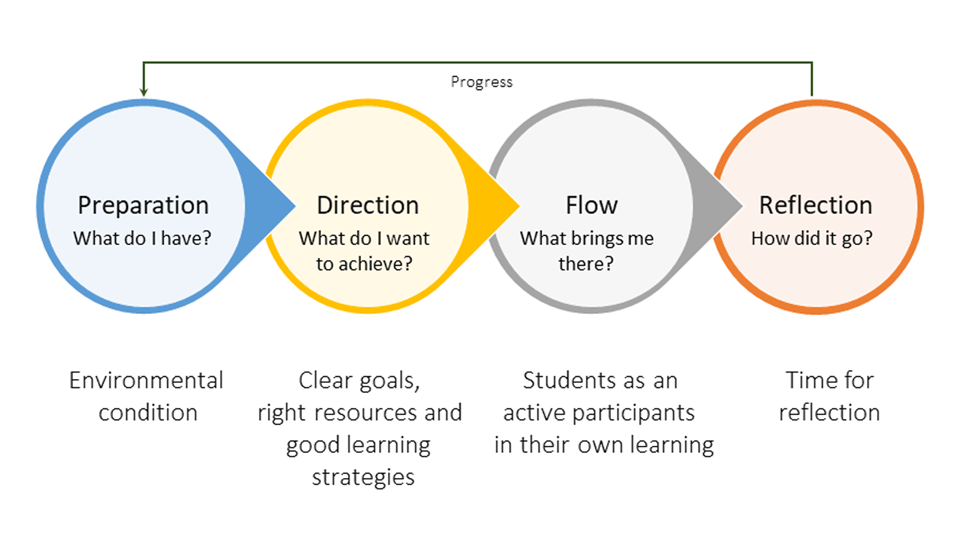 Progress

Preparation
What do I have?

Direction
What do I want to achieve?

Flow
What brings me there?

Reflection
How did it go?

Environmental condition

Clear goals, right resources and good learning strategies

Students as an active participants in their own learning

Time for reflection